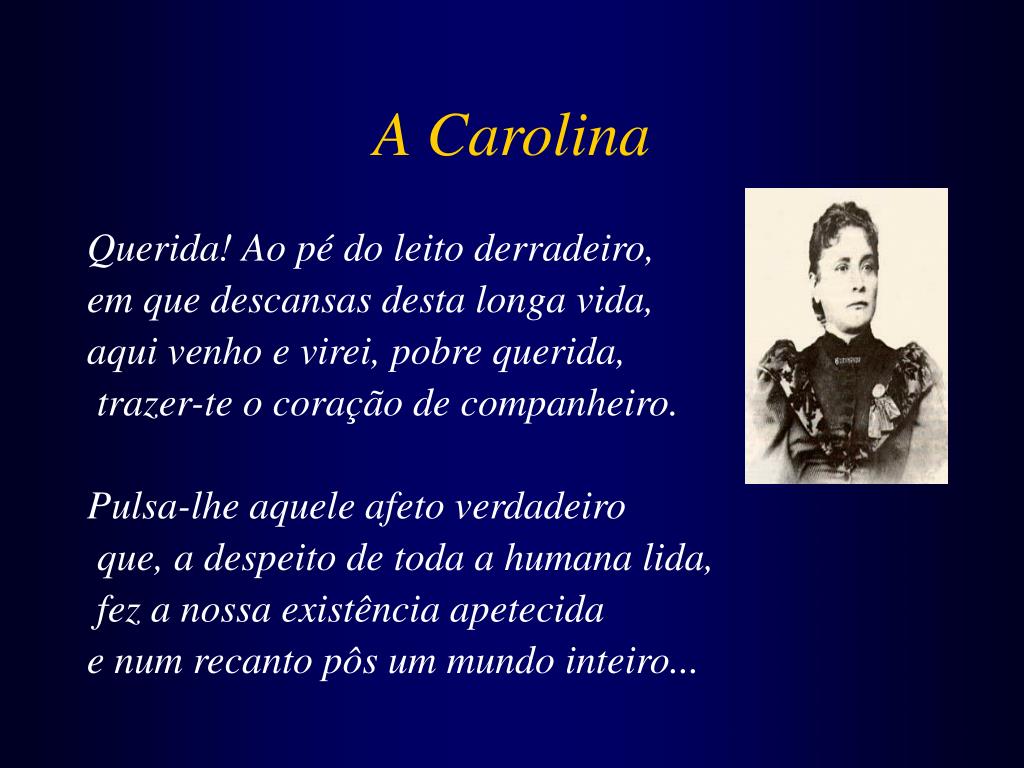 A Carolina

Querida! Ao pé do leito derradeiro,
em que descansas desta longa vida,
aqui venho e virei, pobre querida,
trazer-te o coração de companheiro.

Pulsa-lhe aquele afeto verdadeiro
que, a despeito de toda a humana lida,
fez a nossa existência apetecida
e num recanto pôs um mundo inteiro...